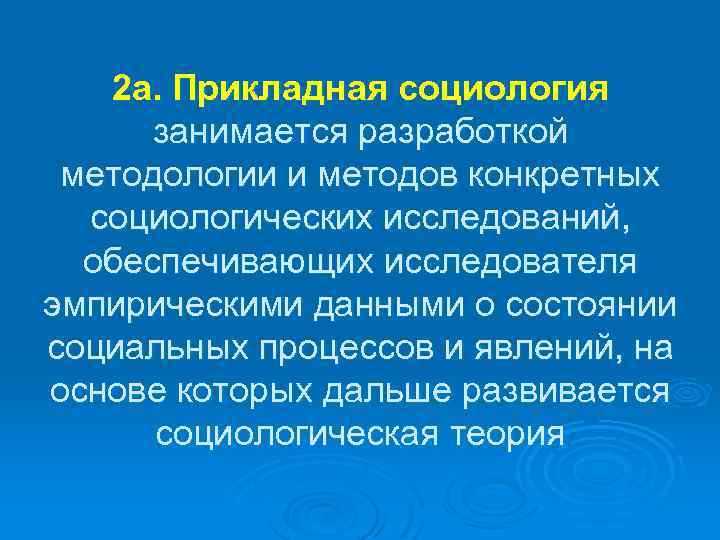 2а. Прикладная социология занимается разработкой методологии и методов конкретных социологических исследований, обеспечивающих исследователя эмпирическими данными о состоянии социальных процессов и явлений, на основе которых дальше развивается социологическая теория